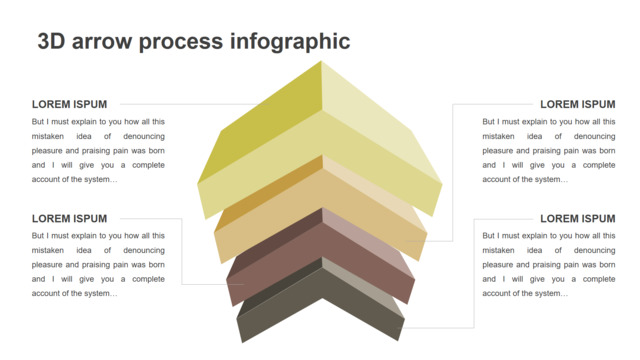 3D arrow process infographic

LOREM ISPUM

But I must explain to you how all this mistaken idea of denouncing pleasure and praising pain was born and I will give you a complete account of the system…

LOREM ISPUM

But I must explain to you how all this mistaken idea of denouncing pleasure and praising pain was born and I will give you a complete account of the system…

LOREM ISPUM

But I must explain to you how all this mistaken idea of denouncing pleasure and praising pain was born and I will give you a complete account of the system…

LOREM ISPUM

But I must explain to you how all this mistaken idea of denouncing pleasure and praising pain was born and I will give you a complete account of the system…